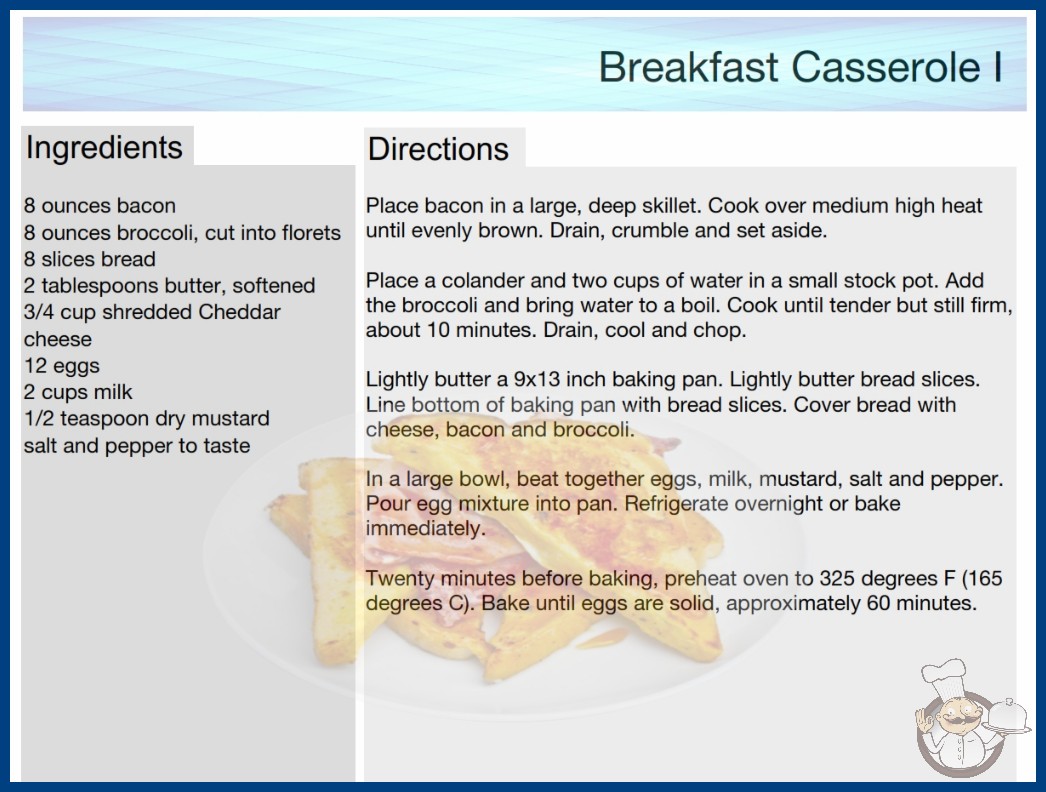 Breakfast Casserole I

Ingredients

8 ounces bacon
8 ounces broccoli, cut into florets
8 slices bread
2 tablespoons butter, softened
3/4 cup shredded Cheddar cheese
12 eggs
2 cups milk
1/2 teaspoon dry mustard
salt and pepper to taste

Directions

Place bacon in a large, deep skillet. Cook over medium high heat until evenly brown. Drain, crumble and set aside.

Place a colander and two cups of water in a small stock pot. Add the broccoli and bring water to a boil. Cook until tender but still firm, about 10 minutes. Drain, cool and chop.

Lightly butter a 9x13 inch baking pan. Lightly butter bread slices. Line bottom of baking pan with bread slices. Cover bread with cheese, bacon and broccoli.

In a large bowl, beat together eggs, milk, mustard, salt and pepper. Pour egg mixture into pan. Refrigerate overnight or bake immediately.

Twenty minutes before baking, preheat oven to 325 degrees F (165 degrees C). Bake until eggs are solid, approximately 60 minutes.